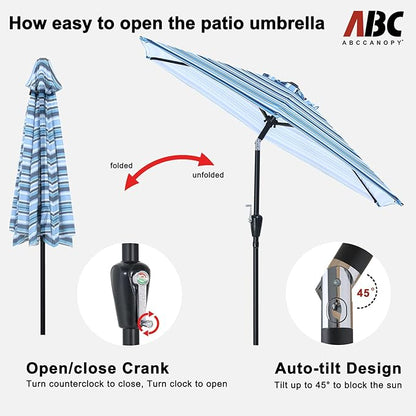 How easy to open the patio umbrella

ABC
ABCCANOPY

folded

unfolded

45°

Open/close Crank
Turn counterclock to close, Turn clock to open

Auto-tilt Design
Tilt up to 45° to block the sun